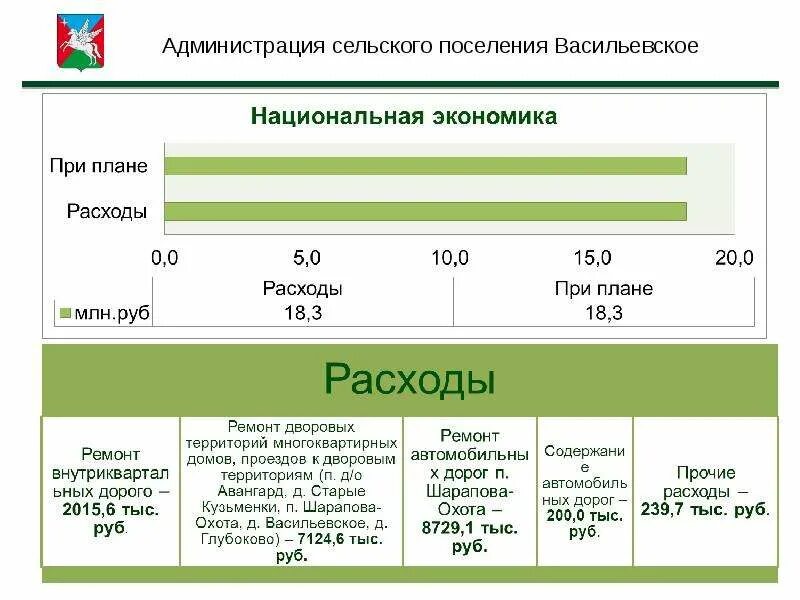 Администрация сельского поселения Васильевское

Национальная экономика

При плане

Расходы

0,0 5,0 10,0 15,0 20,0

| | Расходы | При плане |
|---|---|---|
| млн.руб | 18,3 | 18,3 |

Расходы

| Ремонт внутриквартальных дорого – 2015,6 тыс. руб. | Ремонт дворовых территорий многоквартирных домов, проездов к дворовым территориям (п. д/о Авангард, д. Старые Кузьменки, п. Шарапова-Охота, д. Васильевское, д. Глубоково) – 7124,6 тыс. руб. | Ремонт автомобильных дорог п. Шарапова-Охота – 8729,1 тыс. руб. | Содержание автомобильных дорог – 200,0 тыс. руб. | Прочие расходы – 239,7 тыс. руб. |
|---|---|---|---|---|